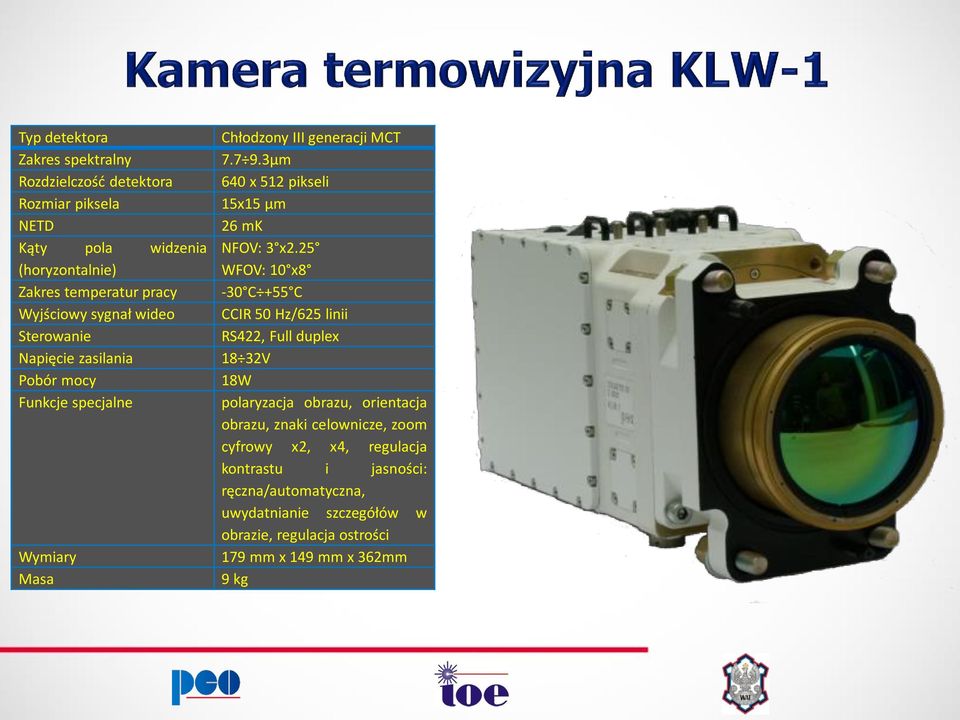 Kamera termowizyjna KLW-1

| Typ detektora | Chłodzony III generacji MCT |
|---|---|
| Zakres spektralny | 7.7÷9.3µm |
| Rozdzielczość detektora | 640 x 512 pikseli |
| Rozmiar piksela | 15x15 µm |
| NETD | 26 mK |
| Kąty pola widzenia (horyzontalnie) | NFOV: 3°x2.25° WFOV: 10°x8° |
| Zakres temperatur pracy | -30°C÷+55°C |
| Wyjściowy sygnał wideo | CCIR 50 Hz/625 linii |
| Sterowanie | RS422, Full duplex |
| Napięcie zasilania | 18÷32V |
| Pobór mocy | 18W |
| Funkcje specjalne | polaryzacja obrazu, orientacja obrazu, znaki celownicze, zoom cyfrowy x2, x4, regulacja kontrastu i jasności: ręczna/automatyczna, uwydatnianie szczegółów w obrazie, regulacja ostrości |
| Wymiary | 179 mm x 149 mm x 362mm |
| Masa | 9 kg |

pco

ioe

WAT